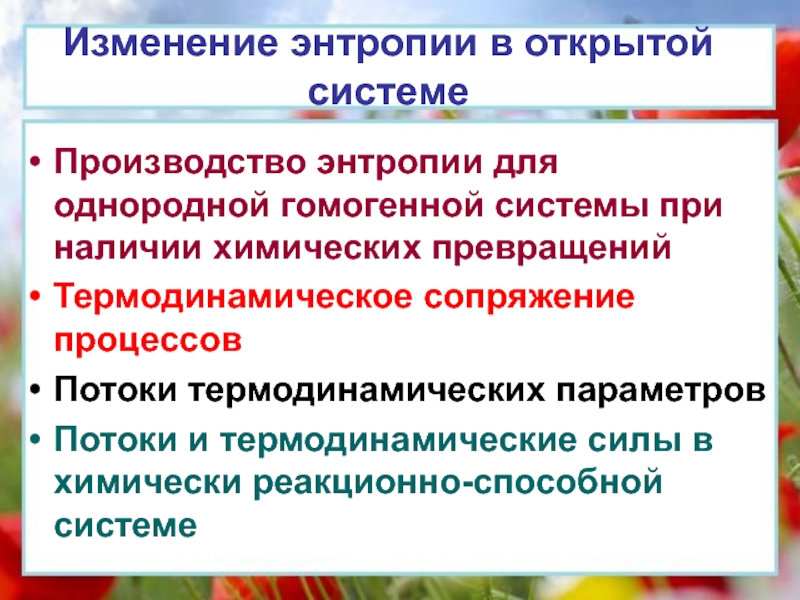 Изменение энтропии в открытой системе

• Производство энтропии для однородной гомогенной системы при наличии химических превращений
• Термодинамическое сопряжение процессов
• Потоки термодинамических параметров
• Потоки и термодинамические силы в химически реакционно-способной системе